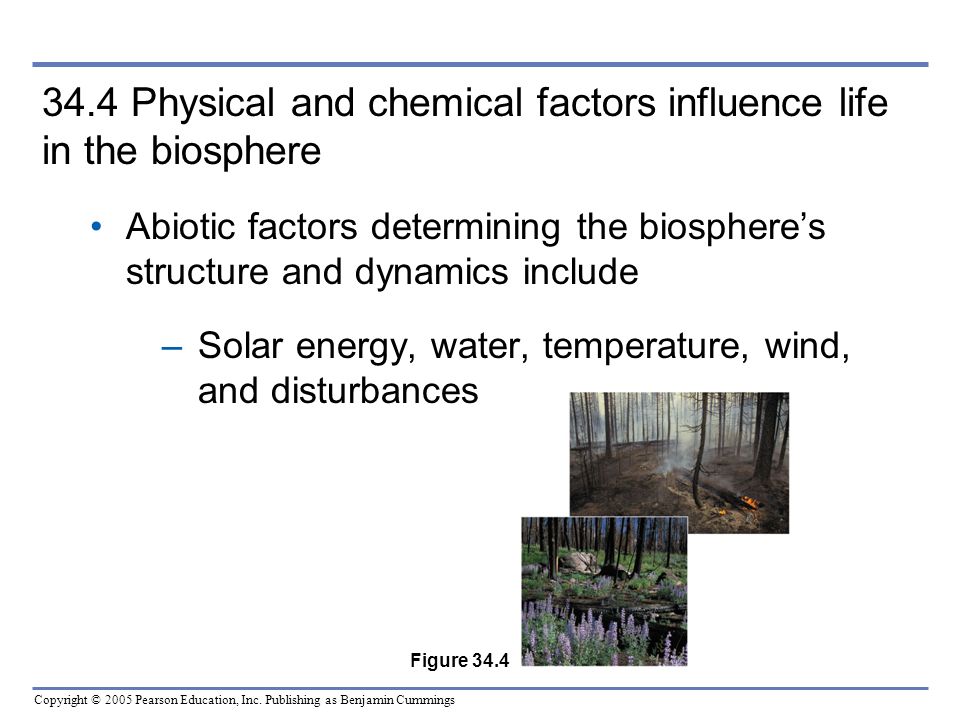 34.4 Physical and chemical factors influence life in the biosphere

• Abiotic factors determining the biosphere's structure and dynamics include

– Solar energy, water, temperature, wind, and disturbances

Figure 34.4

Copyright © 2005 Pearson Education, Inc. Publishing as Benjamin Cummings